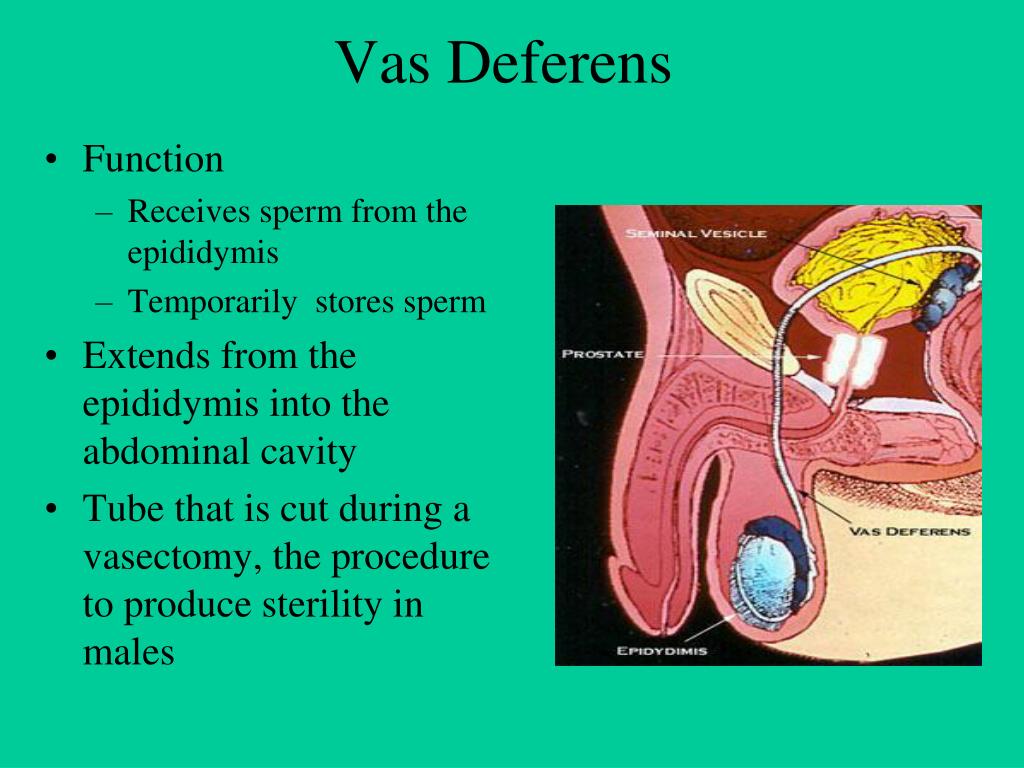 Vas Deferens

• Function
– Receives sperm from the epididymis
– Temporarily stores sperm
• Extends from the epididymis into the abdominal cavity
• Tube that is cut during a vasectomy, the procedure to produce sterility in males

SEMINAL VESICLE
PROSTATE
VAS DEFERENS
EPIDYDIMIS